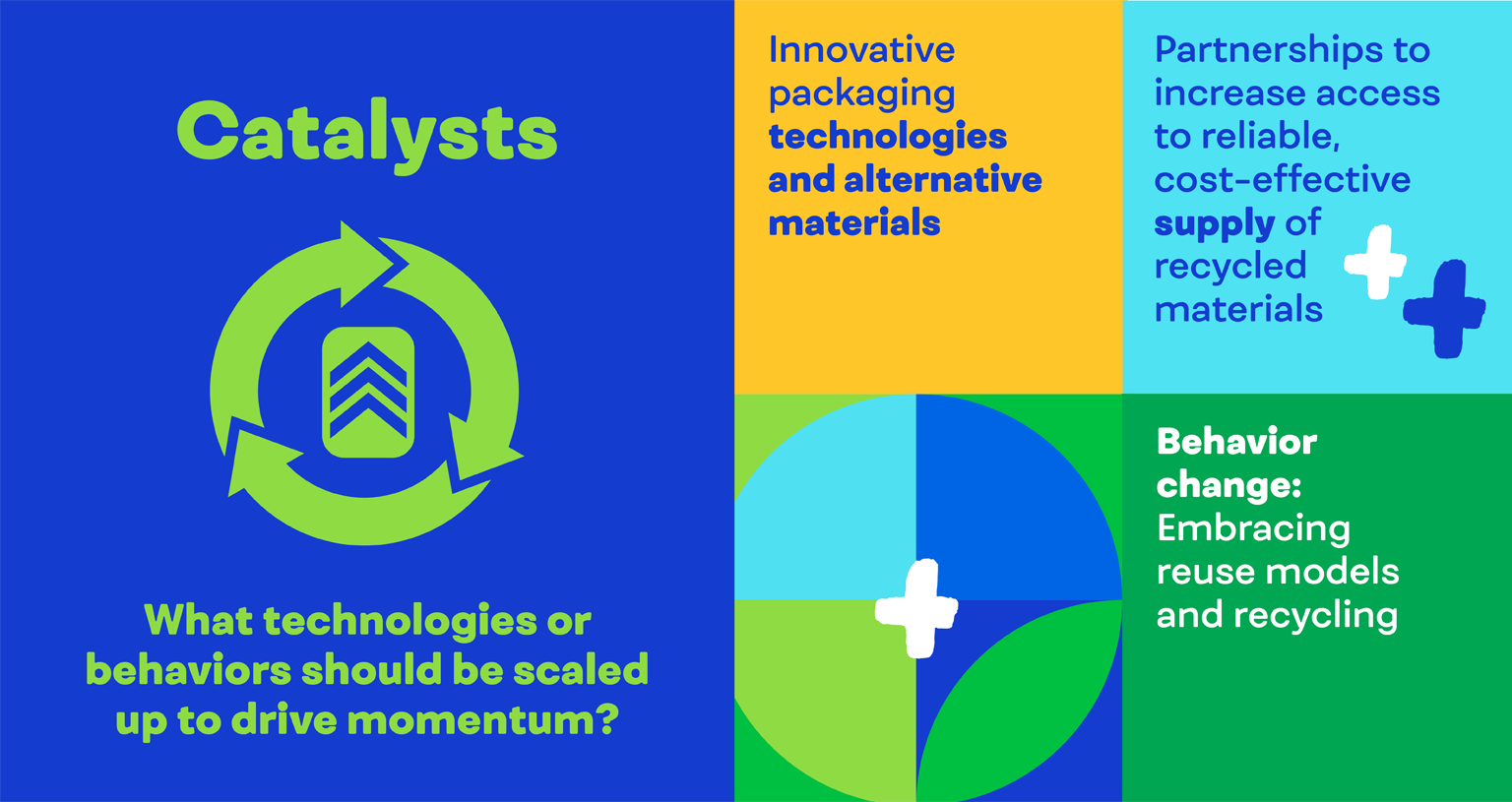 Catalysts

What technologies or behaviors should be scaled up to drive momentum?

Innovative packaging technologies and alternative materials

Partnerships to increase access to reliable, cost-effective supply of recycled materials

Behavior change: Embracing reuse models and recycling